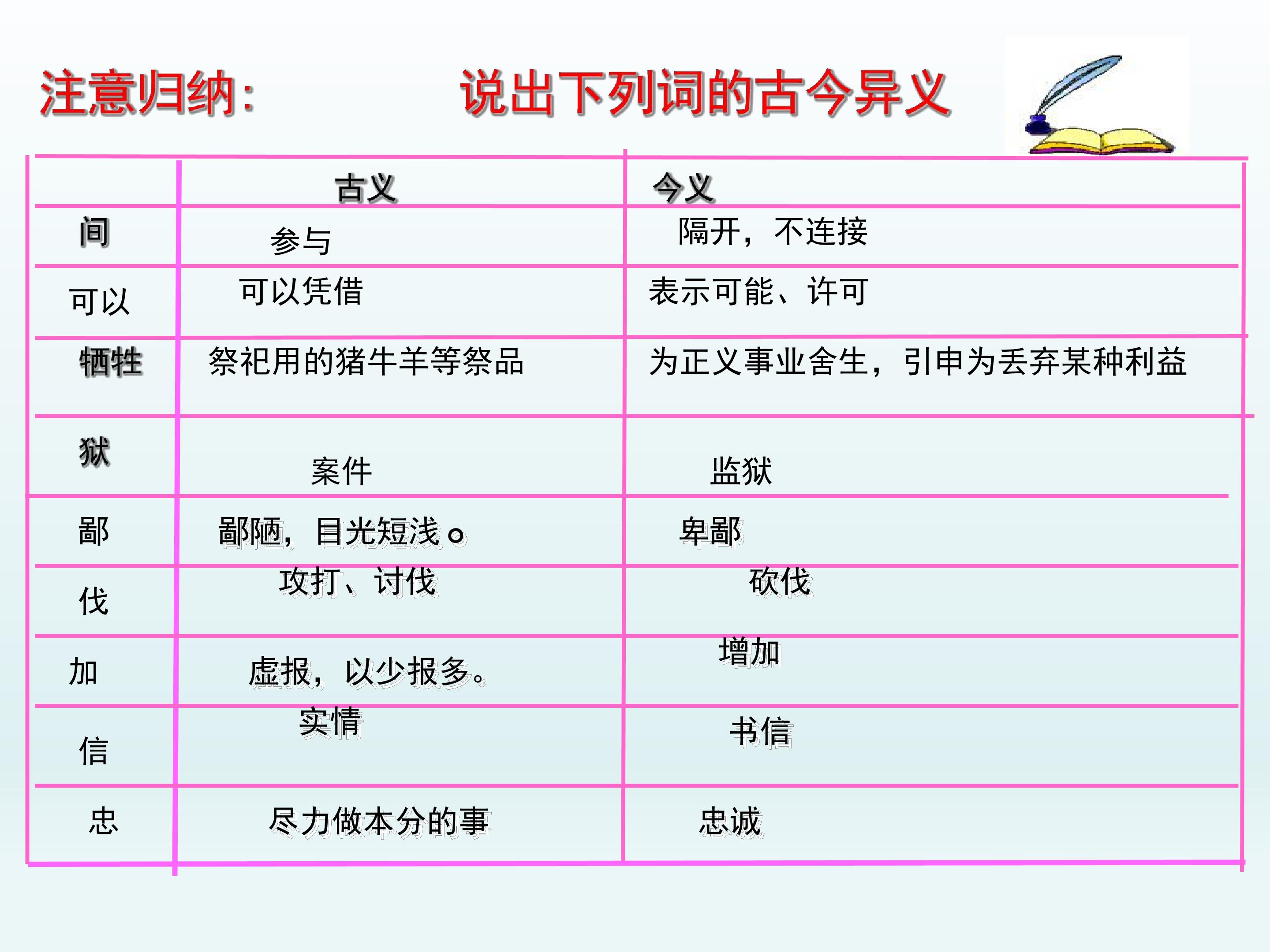 注意归纳：          说出下列词的古今异义

|  | 古义 | 今义 |
|---|---|---|
| 间 | 参与 | 隔开，不连接 |
| 可以 | 可以凭借 | 表示可能、许可 |
| 牺牲 | 祭祀用的猪牛羊等祭品 | 为正义事业舍生，引申为丢弃某种利益 |
| 狱 | 案件 | 监狱 |
| 鄙 | 鄙陋，目光短浅。 | 卑鄙 |
| 伐 | 攻打、讨伐 | 砍伐 |
| 加 | 虚报，以少报多。 | 增加 |
| 信 | 实情 | 书信 |
| 忠 | 尽力做本分的事 | 忠诚 |